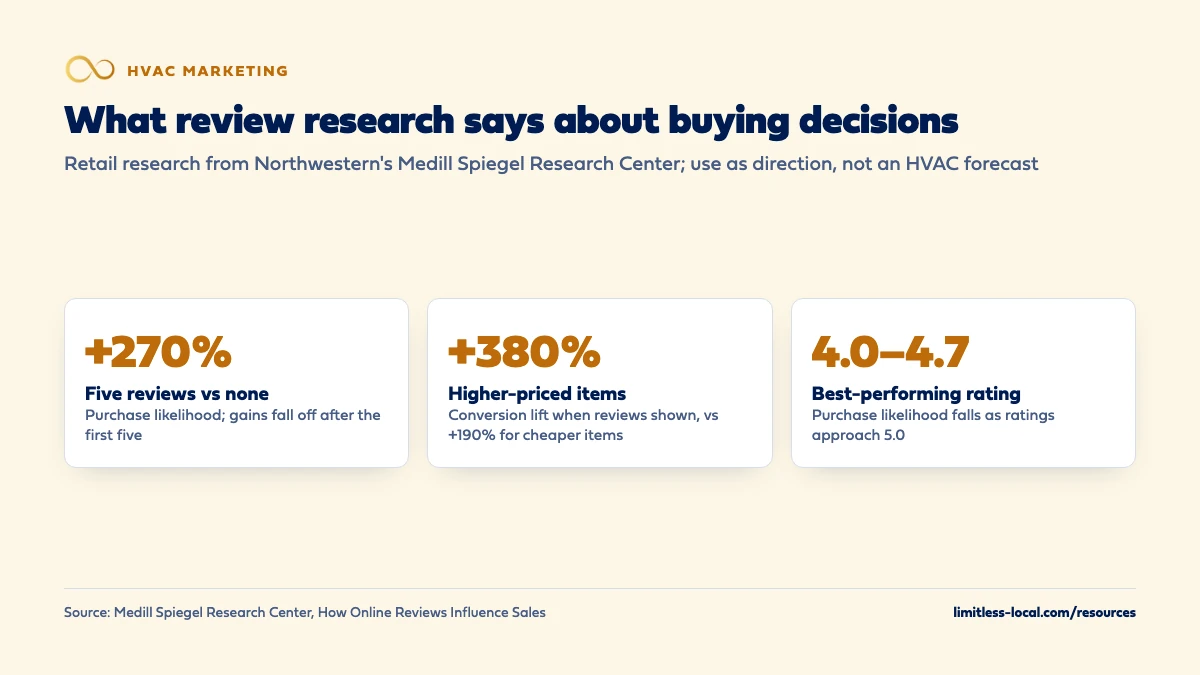 HVAC MARKETING

What review research says about buying decisions

Retail research from Northwestern's Medill Spiegel Research Center; use as direction, not an HVAC forecast

+270%

Five reviews vs none

Purchase likelihood; gains fall off after the first five

+380%

Higher-priced items

Conversion lift when reviews shown, vs +190% for cheaper items

4.0–4.7

Best-performing rating

Purchase likelihood falls as ratings approach 5.0

Source: Medill Spiegel Research Center, How Online Reviews Influence Sales

limitless-local.com/resources